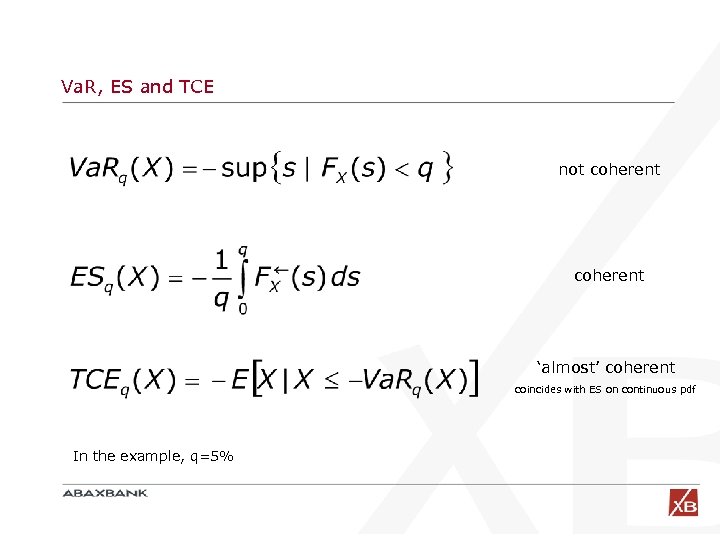 VaR, ES and TCE

$VaR_q(X) = -\sup\{s \mid F_X(s) < q\}$

not coherent

$ES_q(X) = -\frac{1}{q}\int_0^q F_X^{\leftarrow}(s)\,ds$

coherent

$TCE_q(X) = -E[X \mid X \leq -VaR_q(X)]$

'almost' coherent

coincides with ES on continuous pdf

In the example, q=5%

ABAXBANK

XB